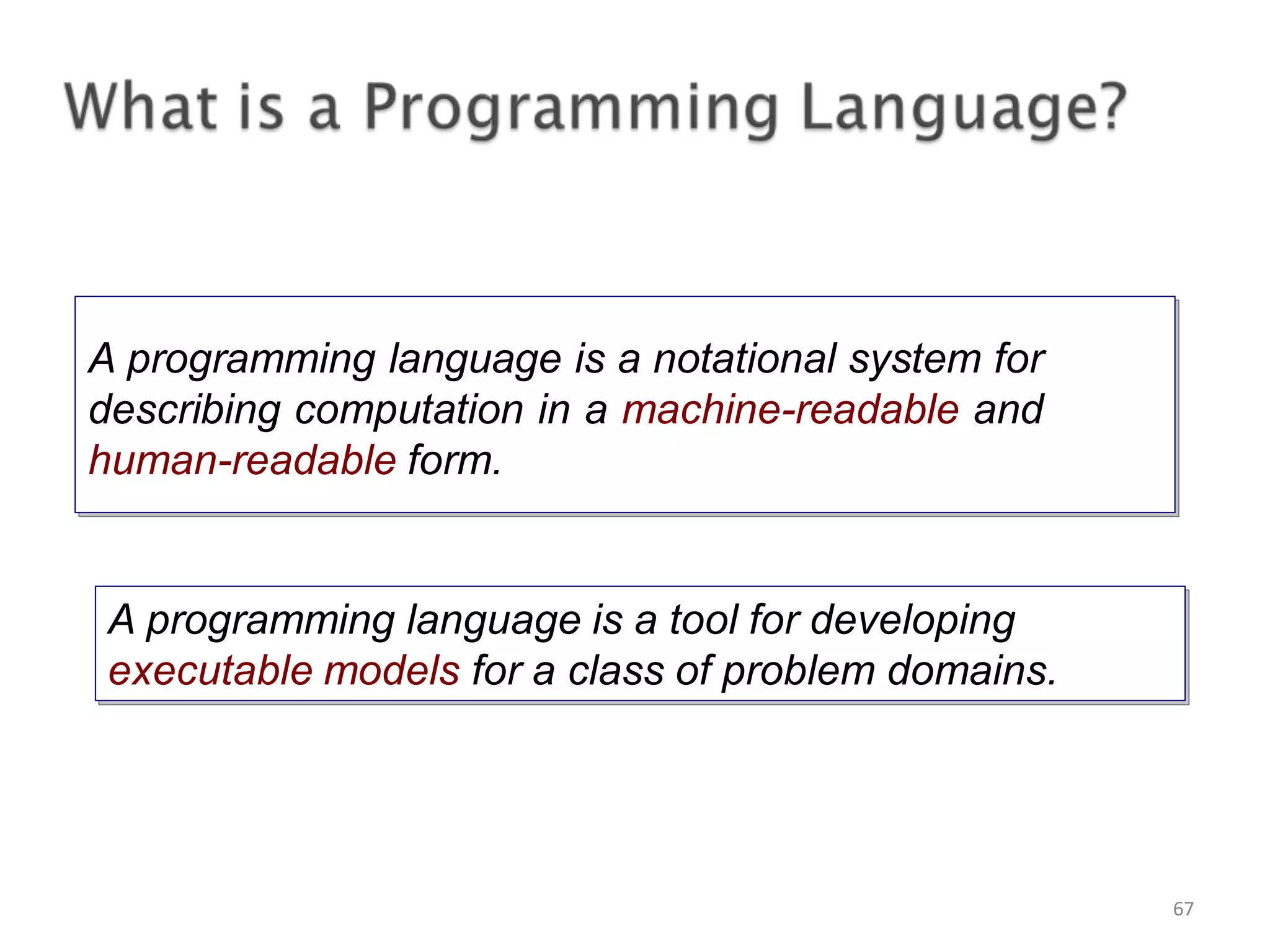 What is a Programming Language?

A programming language is a notational system for describing computation in a machine-readable and human-readable form.

A programming language is a tool for developing executable models for a class of problem domains.

67